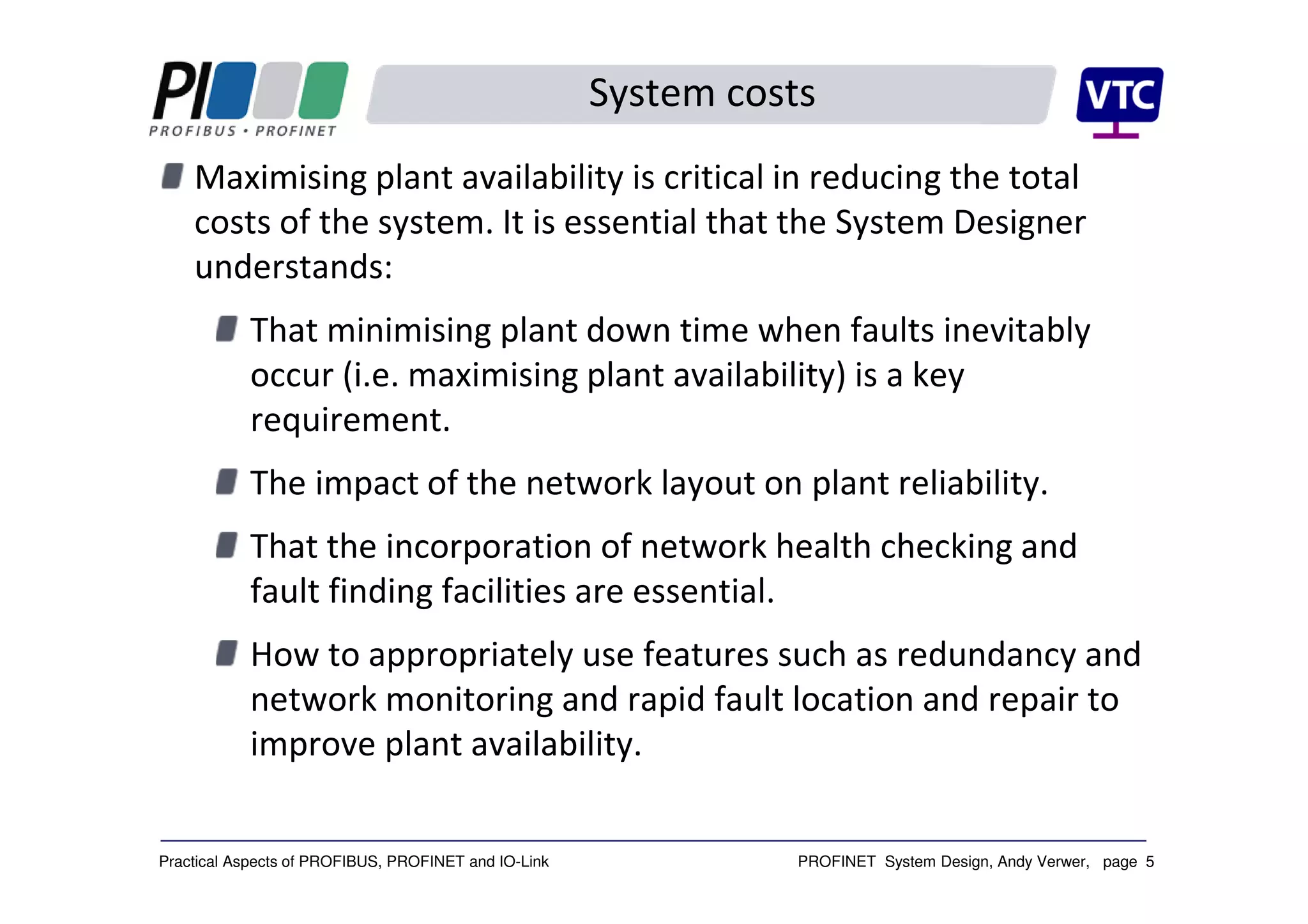 PI
PROFIBUS • PROFINET

System costs

VTC

Maximising plant availability is critical in reducing the total costs of the system. It is essential that the System Designer understands:

That minimising plant down time when faults inevitably occur (i.e. maximising plant availability) is a key requirement.

The impact of the network layout on plant reliability.

That the incorporation of network health checking and fault finding facilities are essential.

How to appropriately use features such as redundancy and network monitoring and rapid fault location and repair to improve plant availability.

Practical Aspects of PROFIBUS, PROFINET and IO-Link

PROFINET System Design, Andy Verwer, page 5